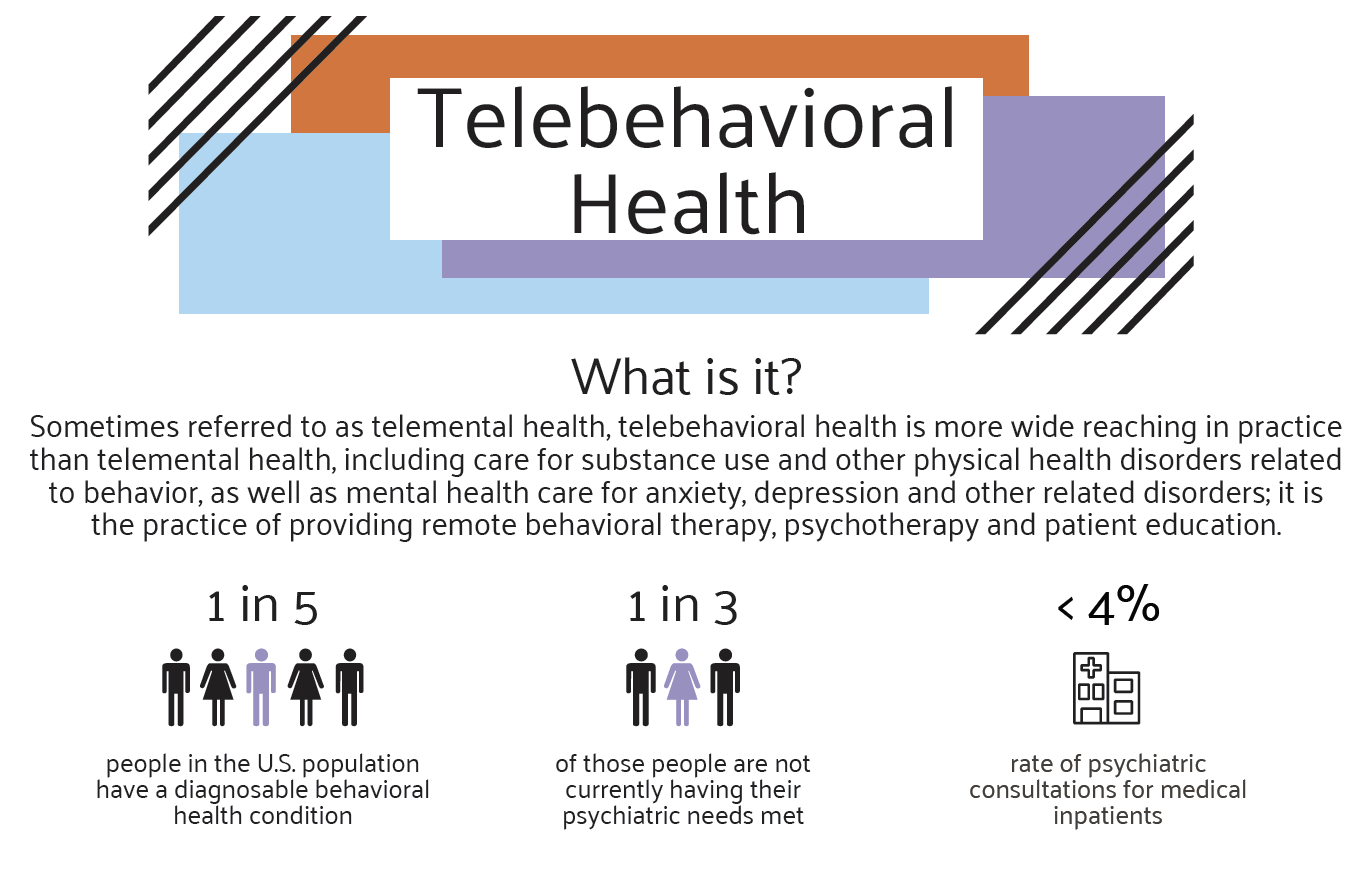 Telebehavioral Health

What is it?

Sometimes referred to as telemental health, telebehavioral health is more wide reaching in practice than telemental health, including care for substance use and other physical health disorders related to behavior, as well as mental health care for anxiety, depression and other related disorders; it is the practice of providing remote behavioral therapy, psychotherapy and patient education.

1 in 5

people in the U.S. population have a diagnosable behavioral health condition

1 in 3

of those people are not currently having their psychiatric needs met

< 4%

rate of psychiatric consultations for medical inpatients